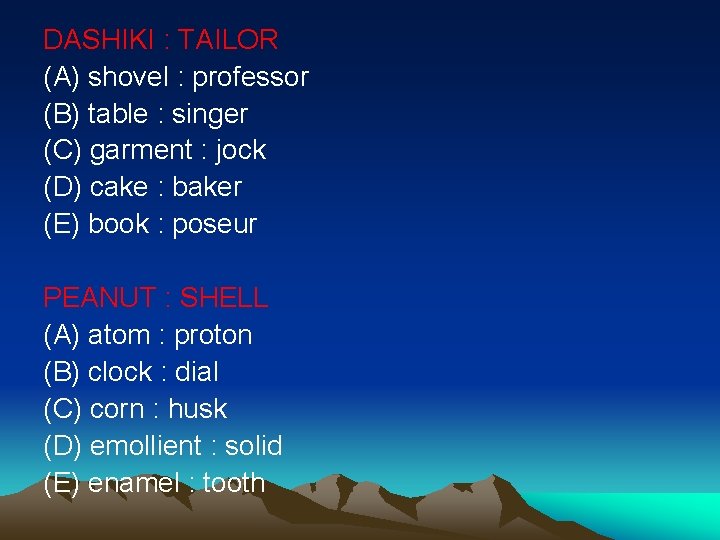 DASHIKI : TAILOR
(A) shovel : professor
(B) table : singer
(C) garment : jock
(D) cake : baker
(E) book : poseur

PEANUT : SHELL
(A) atom : proton
(B) clock : dial
(C) corn : husk
(D) emollient : solid
(E) enamel : tooth